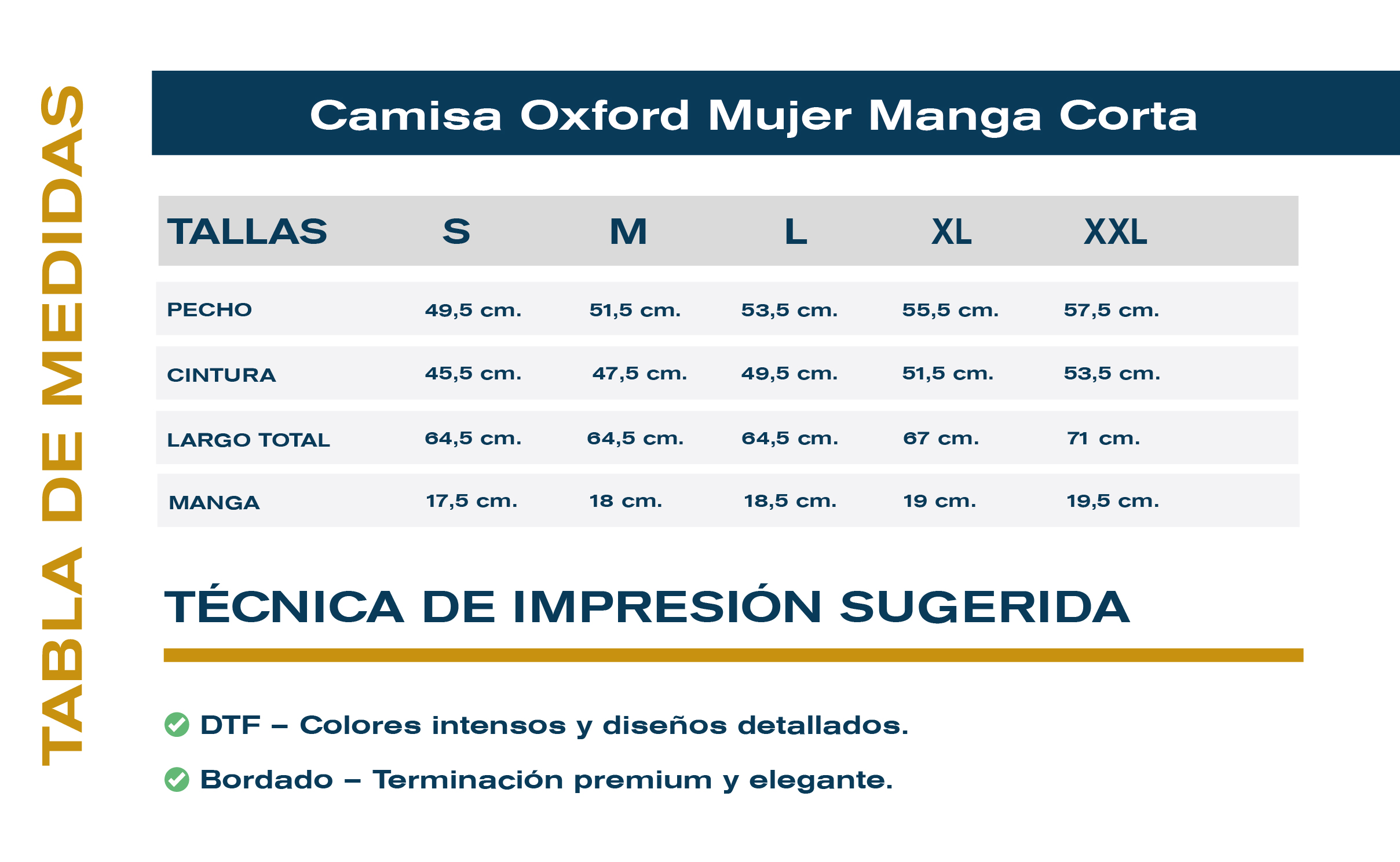 TABLA DE MEDIDAS

Camisa Oxford Mujer Manga Corta

| TALLAS | S | M | L | XL | XXL |
|---|---|---|---|---|---|
| PECHO | 49,5 cm. | 51,5 cm. | 53,5 cm. | 55,5 cm. | 57,5 cm. |
| CINTURA | 45,5 cm. | 47,5 cm. | 49,5 cm. | 51,5 cm. | 53,5 cm. |
| LARGO TOTAL | 64,5 cm. | 64,5 cm. | 64,5 cm. | 67 cm. | 71 cm. |
| MANGA | 17,5 cm. | 18 cm. | 18,5 cm. | 19 cm. | 19,5 cm. |

TÉCNICA DE IMPRESIÓN SUGERIDA

DTF – Colores intensos y diseños detallados.

Bordado – Terminación premium y elegante.